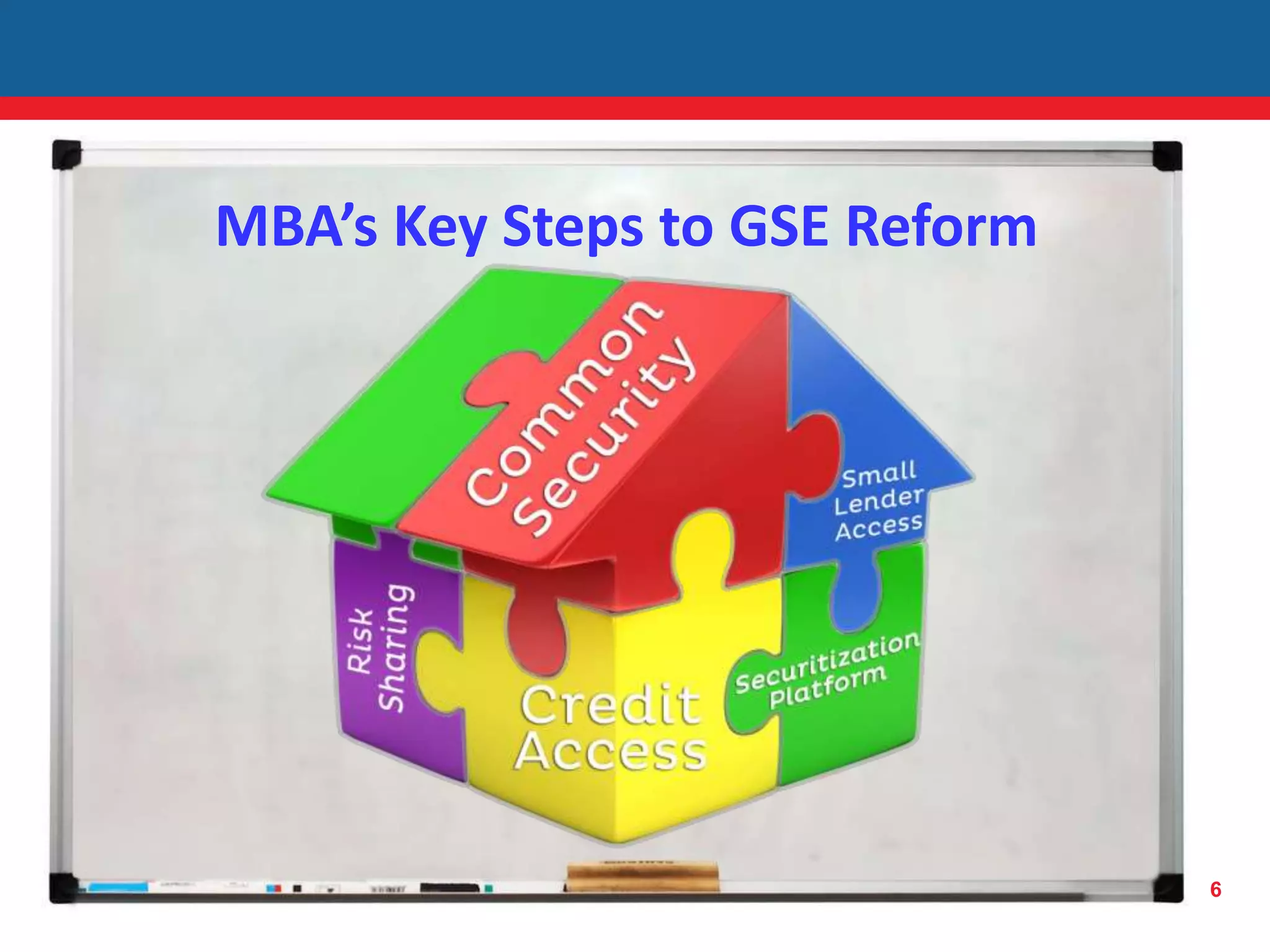 MBA's Key Steps to GSE Reform

Common Security

Small Lender Access

Risk Sharing

Credit Access

Securitization Platform

6